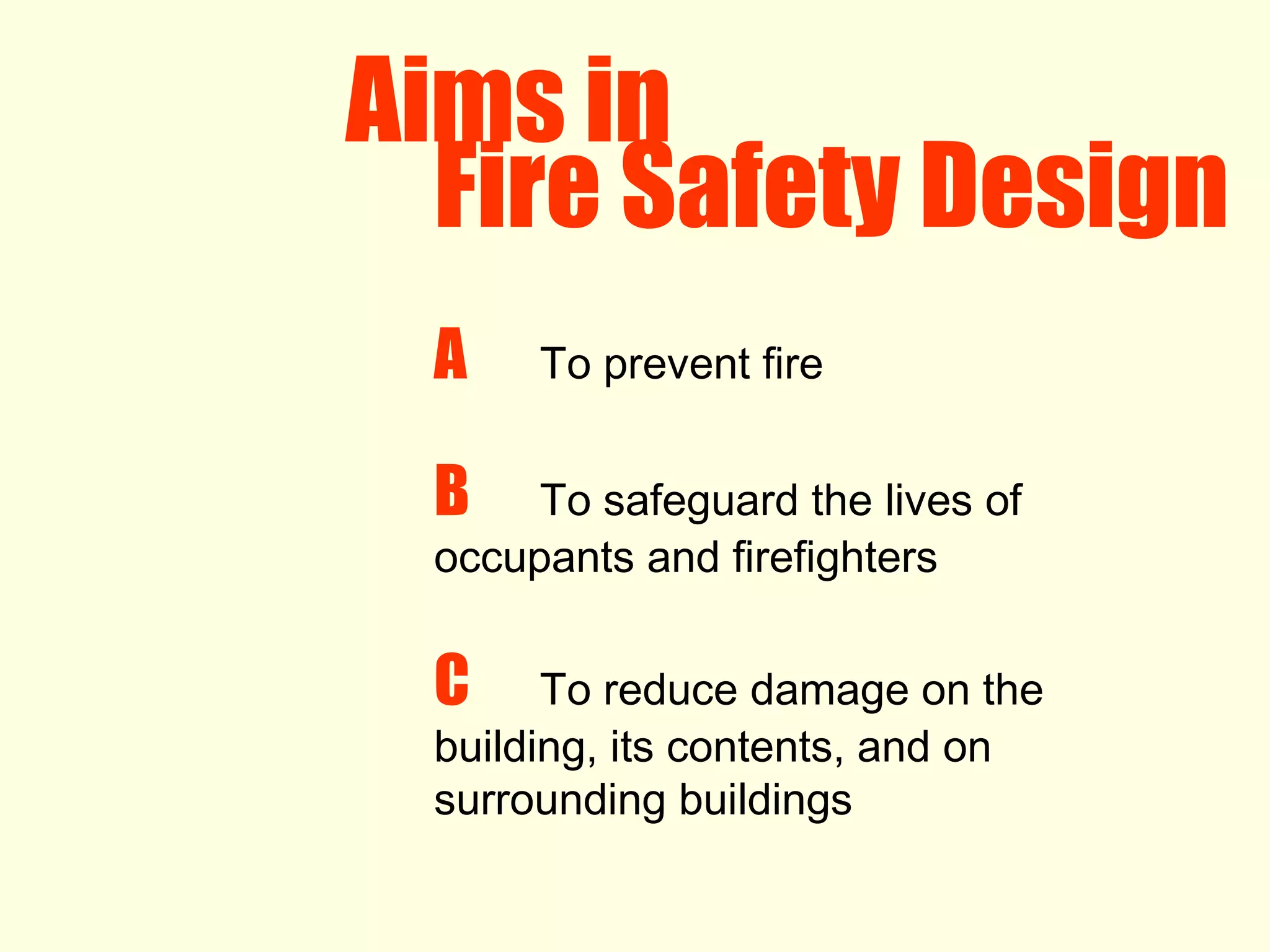 Aims in
Fire Safety Design

A To prevent fire

B To safeguard the lives of occupants and firefighters

C To reduce damage on the building, its contents, and on surrounding buildings